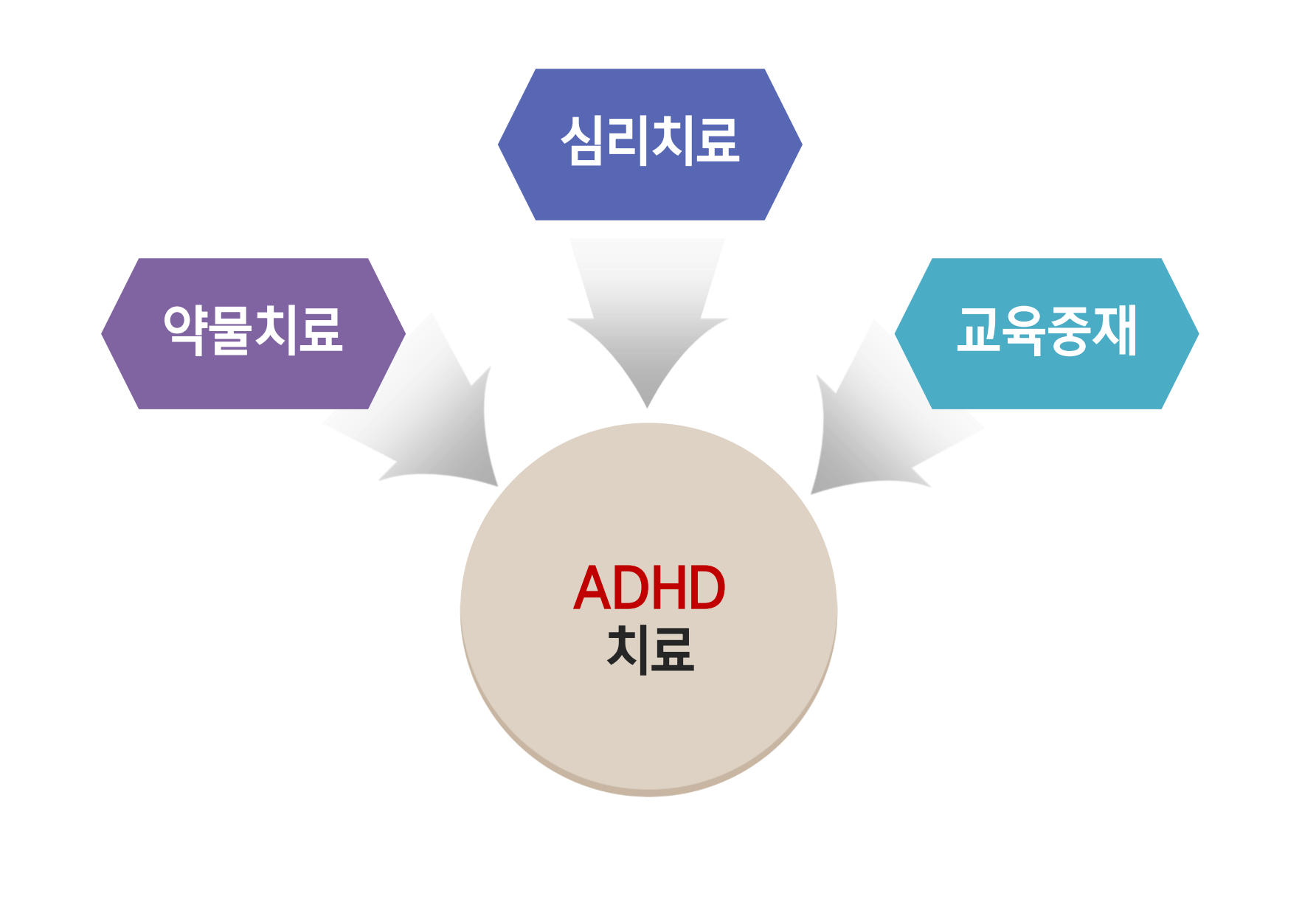 심리치료

약물치료

교육중재

ADHD
치료